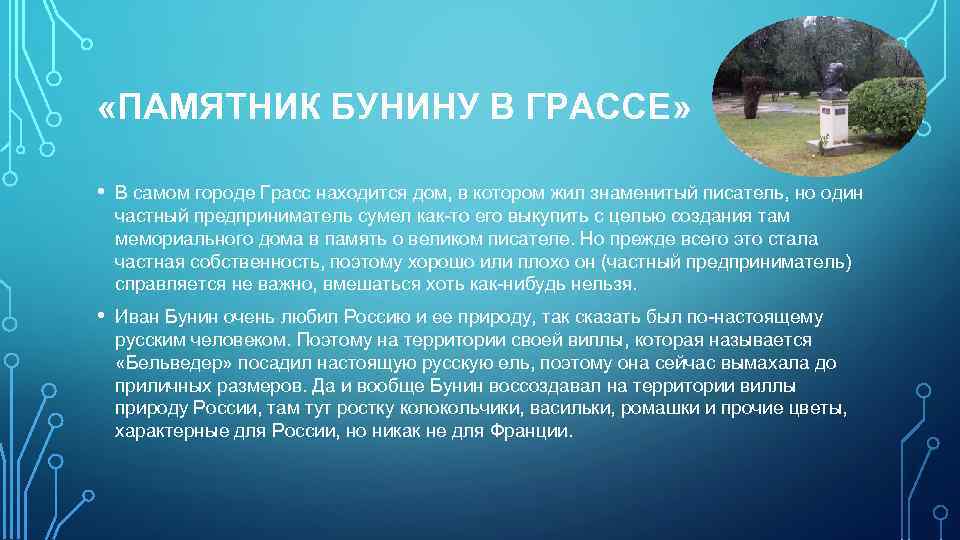 «ПАМЯТНИК БУНИНУ В ГРАССЕ»

• В самом городе Грасс находится дом, в котором жил знаменитый писатель, но один частный предприниматель сумел как-то его выкупить с целью создания там мемориального дома в память о великом писателе. Но прежде всего это стала частная собственность, поэтому хорошо или плохо он (частный предприниматель) справляется не важно, вмешаться хоть как-нибудь нельзя.

• Иван Бунин очень любил Россию и ее природу, так сказать был по-настоящему русским человеком. Поэтому на территории своей виллы, которая называется «Бельведер» посадил настоящую русскую ель, поэтому она сейчас вымахала до приличных размеров. Да и вообще Бунин воссоздавал на территории виллы природу России, там тут ростку колокольчики, васильки, ромашки и прочие цветы, характерные для России, но никак не для Франции.